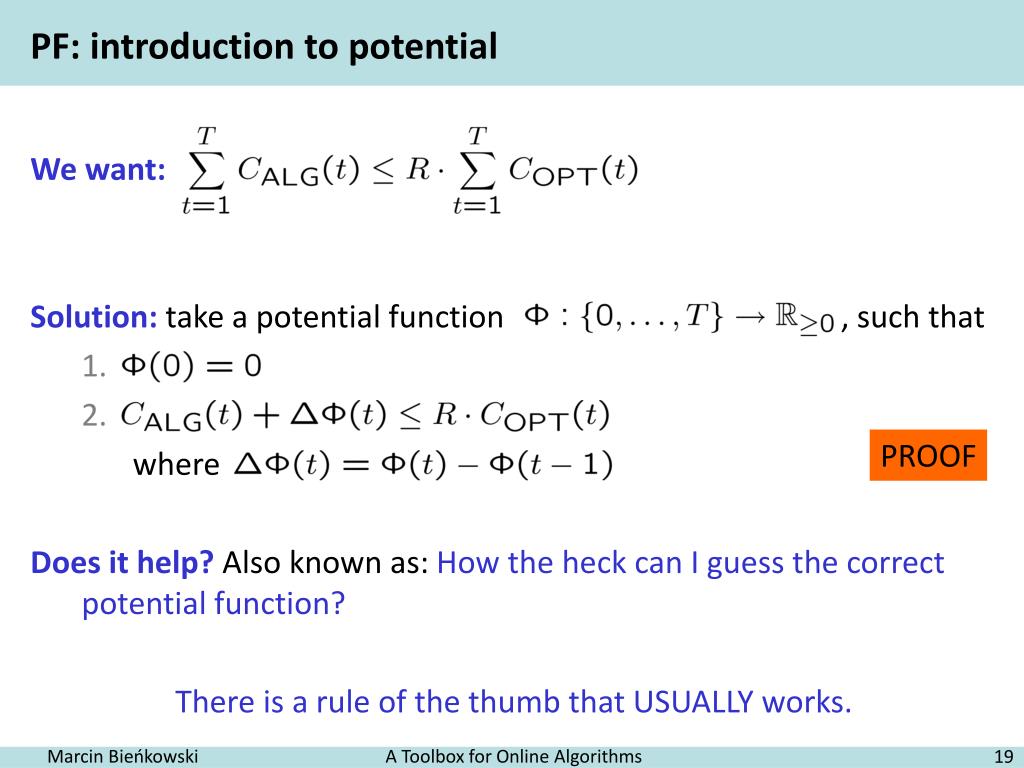 PF: introduction to potential

We want: $\sum_{t=1}^{T} C_{\mathsf{ALG}}(t) \leq R \cdot \sum_{t=1}^{T} C_{\mathsf{OPT}}(t)$

Solution: take a potential function $\Phi : \{0, \ldots, T\} \to \mathbb{R}_{\geq 0}$, such that

1. $\Phi(0) = 0$
2. $C_{\mathsf{ALG}}(t) + \Delta\Phi(t) \leq R \cdot C_{\mathsf{OPT}}(t)$
where $\Delta\Phi(t) = \Phi(t) - \Phi(t-1)$

PROOF

Does it help? Also known as: How the heck can I guess the correct potential function?

There is a rule of the thumb that USUALLY works.

Marcin Bieńkowski A Toolbox for Online Algorithms 19